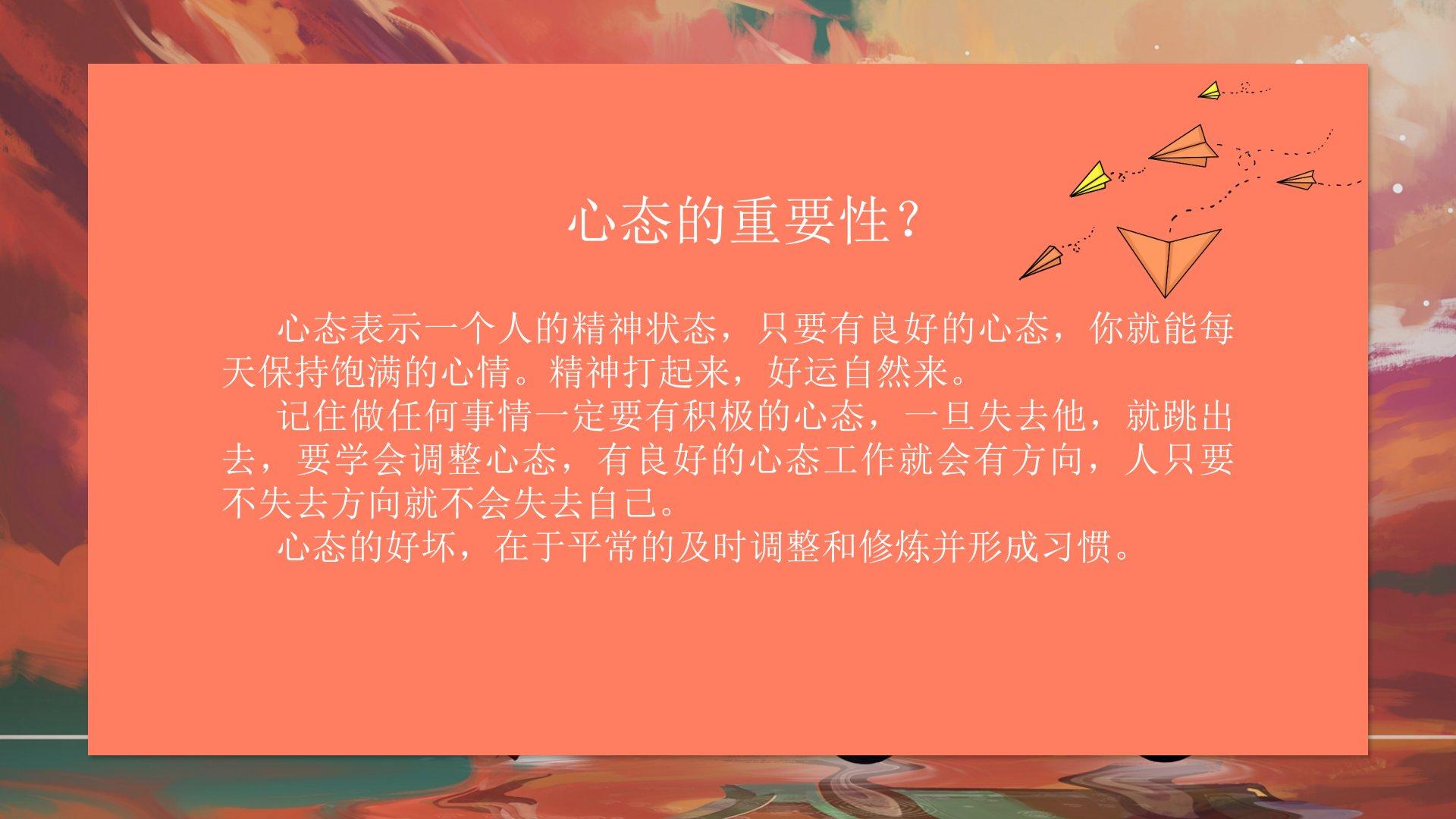 心态的重要性？

心态表示一个人的精神状态，只要有良好的心态，你就能每天保持饱满的心情。精神打起来，好运自然来。

记住做任何事情一定要有积极的心态，一旦失去他，就跳出去，要学会调整心态，有良好的心态工作就会有方向，人只要不失去方向就不会失去自己。

心态的好坏，在于平常的及时调整和修炼并形成习惯。